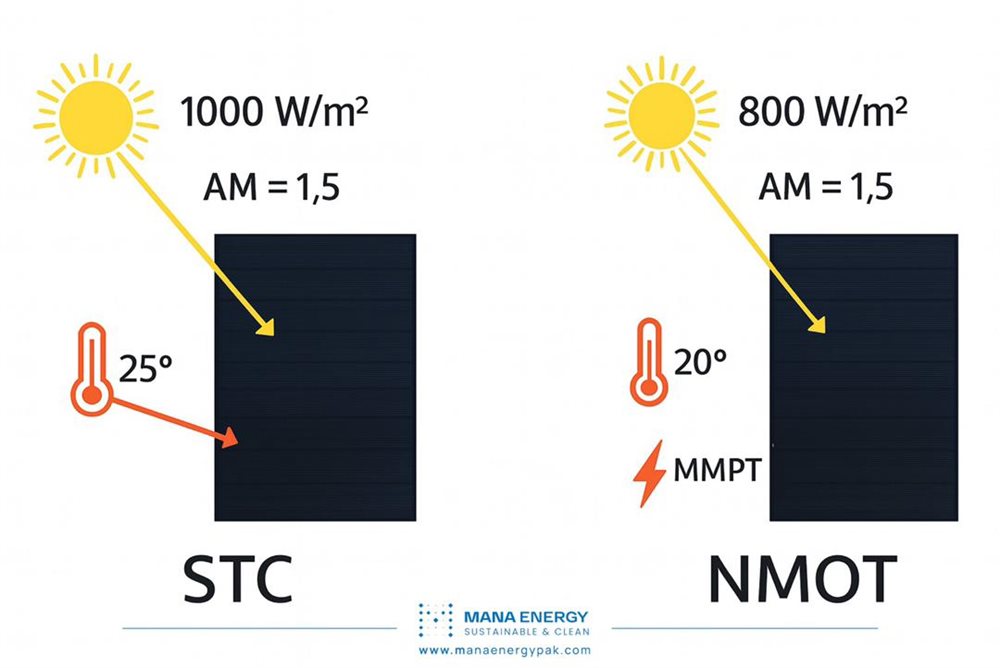 1000 W/m²

AM = 1,5

25º

STC

800 W/m²

AM = 1,5

20º

MMPT

NMOT

MANA ENERGY
SUSTAINABLE & CLEAN
www.manaenergypak.com